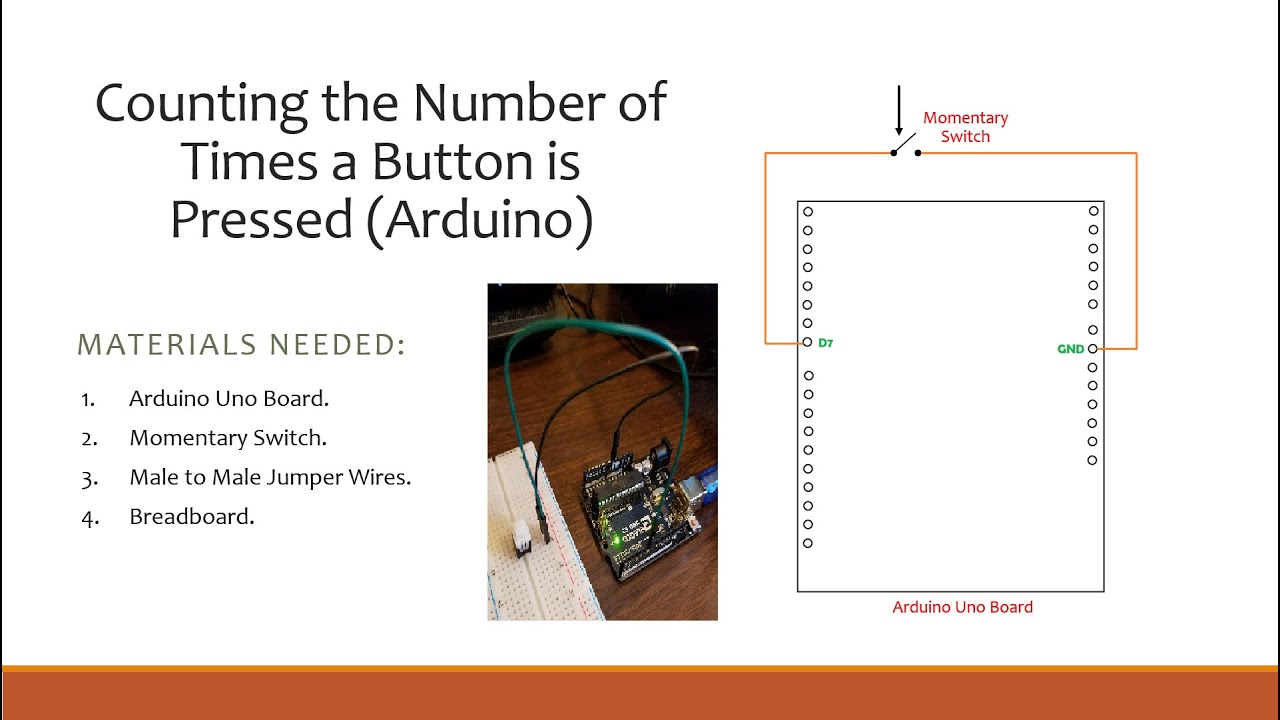 Counting the Number of Times a Button is Pressed (Arduino)

MATERIALS NEEDED:

1. Arduino Uno Board.
2. Momentary Switch.
3. Male to Male Jumper Wires.
4. Breadboard.

Momentary Switch

D7

GND

Arduino Uno Board